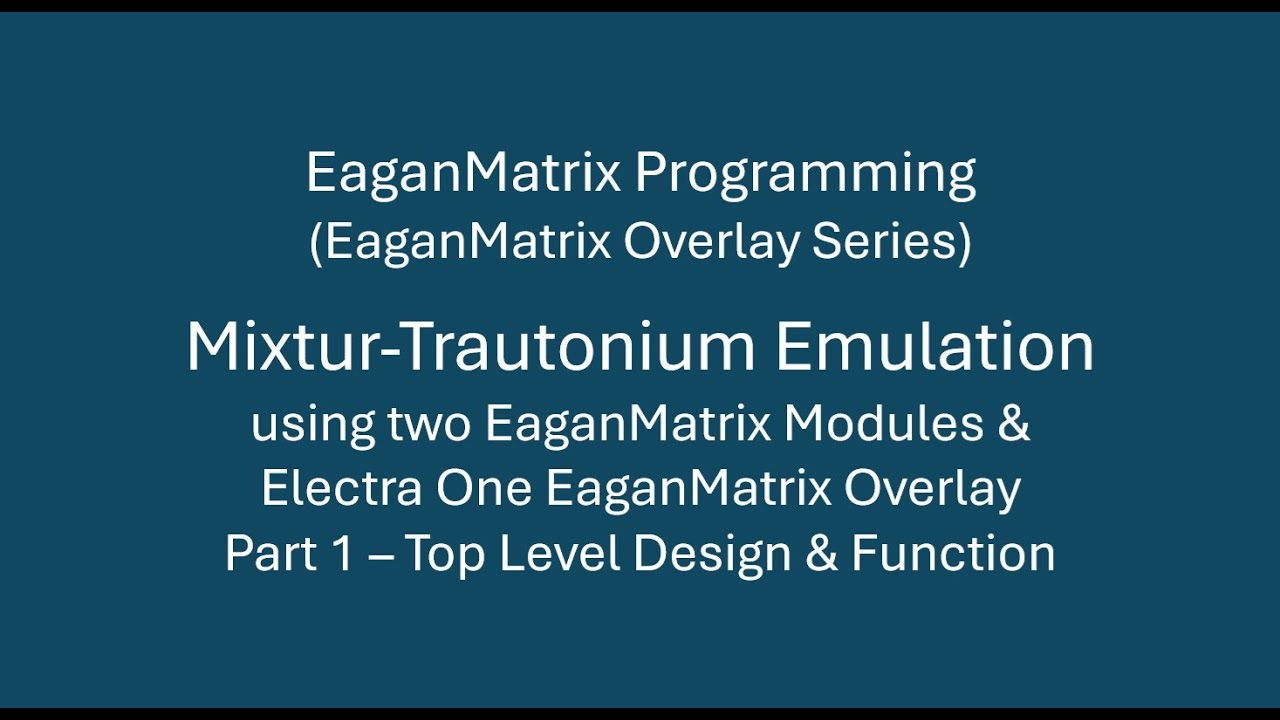 EaganMatrix Programming
(EaganMatrix Overlay Series)

Mixtur-Trautonium Emulation
using two EaganMatrix Modules &
Electra One EaganMatrix Overlay
Part 1 – Top Level Design & Function